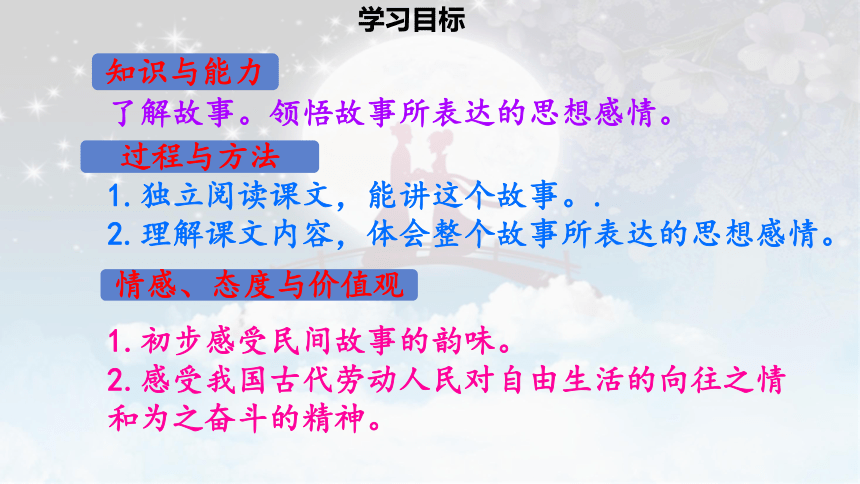 学习目标

知识与能力

了解故事。领悟故事所表达的思想感情。

过程与方法

1.独立阅读课文，能讲这个故事。.

2.理解课文内容，体会整个故事所表达的思想感情。

情感、态度与价值观

1.初步感受民间故事的韵味。

2.感受我国古代劳动人民对自由生活的向往之情和为之奋斗的精神。